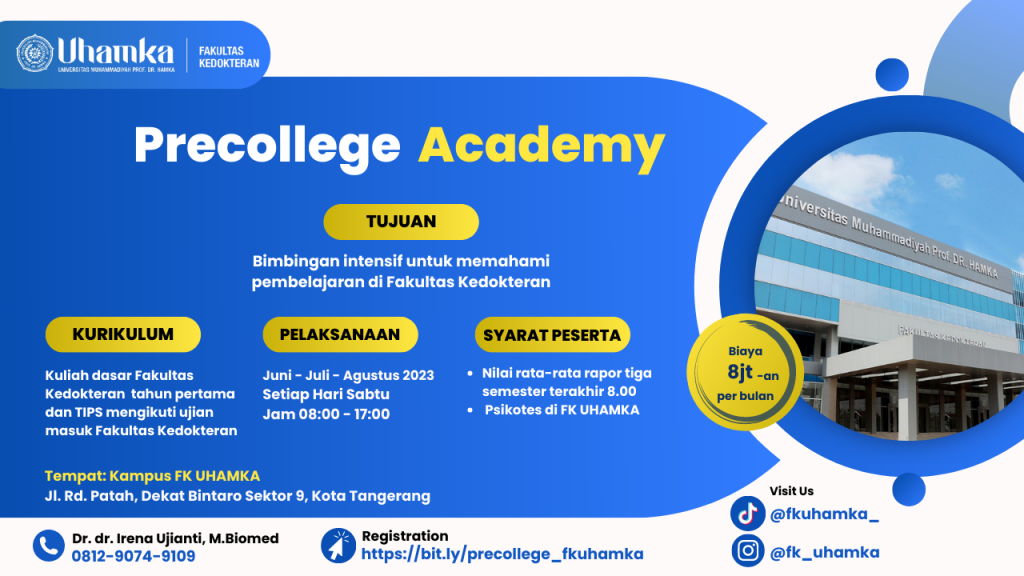 Uhamka
UNIVERSITAS MUHAMMADIYAH PROF. DR. HAMKA

FAKULTAS KEDOKTERAN

Precollege Academy

TUJUAN

Bimbingan intensif untuk memahami pembelajaran di Fakultas Kedokteran

KURIKULUM

Kuliah dasar Fakultas Kedokteran tahun pertama dan TIPS mengikuti ujian masuk Fakultas Kedokteran

PELAKSANAAN

Juni - Juli - Agustus 2023
Setiap Hari Sabtu
Jam 08:00 - 17:00

SYARAT PESERTA

• Nilai rata-rata rapor tiga semester terakhir 8.00
• Psikotes di FK UHAMKA

Biaya
8jt -an
per bulan

Universitas Muhammadiyah Prof. DR. HAMKA

FAKULTAS KEDOKTERAN

Tempat: Kampus FK UHAMKA
Jl. Rd. Patah, Dekat Bintaro Sektor 9, Kota Tangerang

Dr. dr. Irena Ujianti, M.Biomed
0812-9074-9109

Registration
https://bit.ly/precollege_fkuhamka

Visit Us
@fkuhamka_
@fk_uhamka